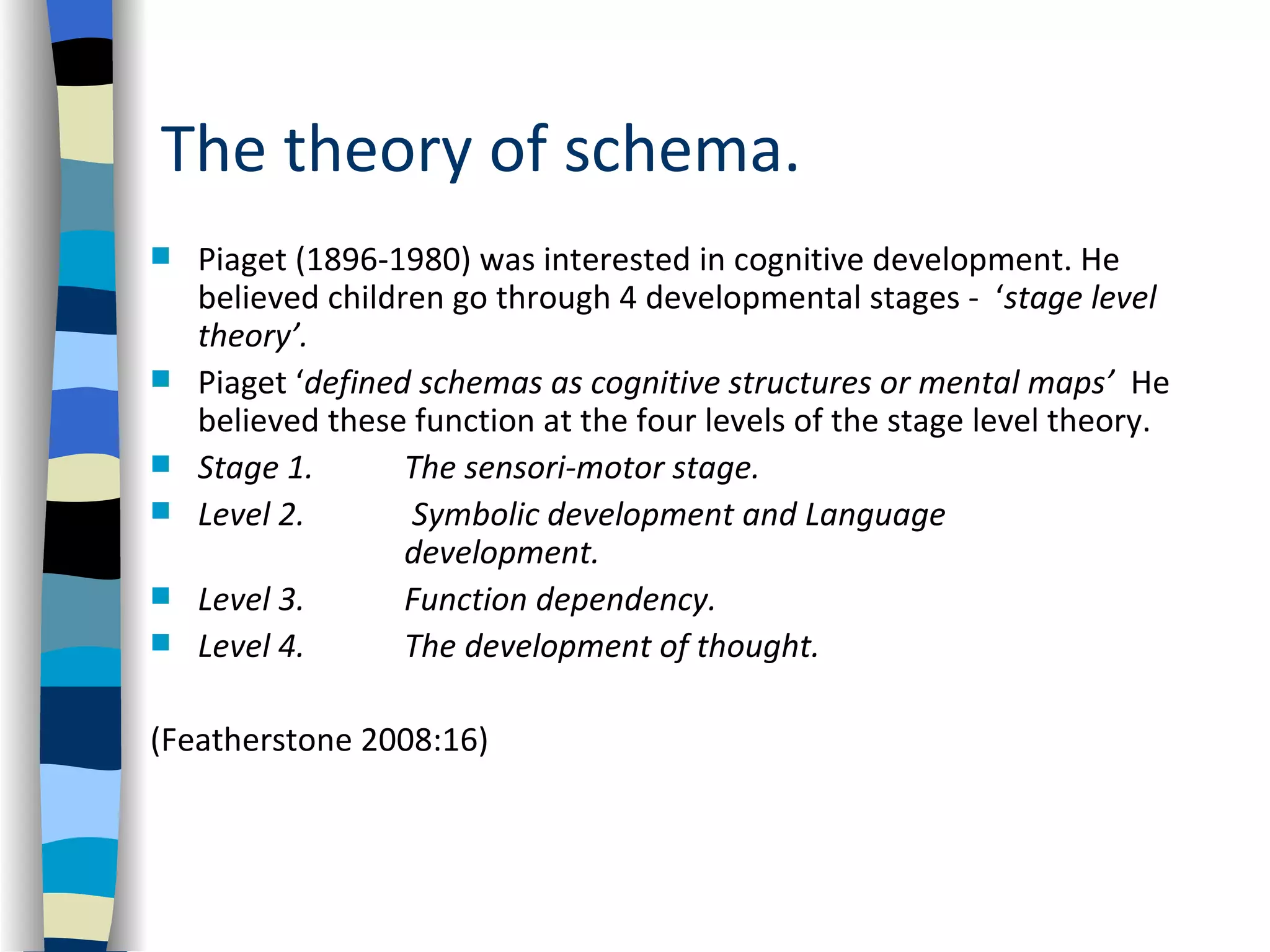 The theory of schema.

Piaget (1896-1980) was interested in cognitive development. He believed children go through 4 developmental stages - ‘stage level theory’.

Piaget ‘defined schemas as cognitive structures or mental maps’ He believed these function at the four levels of the stage level theory.

Stage 1. The sensori-motor stage.

Level 2. Symbolic development and Language development.

Level 3. Function dependency.

Level 4. The development of thought.

(Featherstone 2008:16)